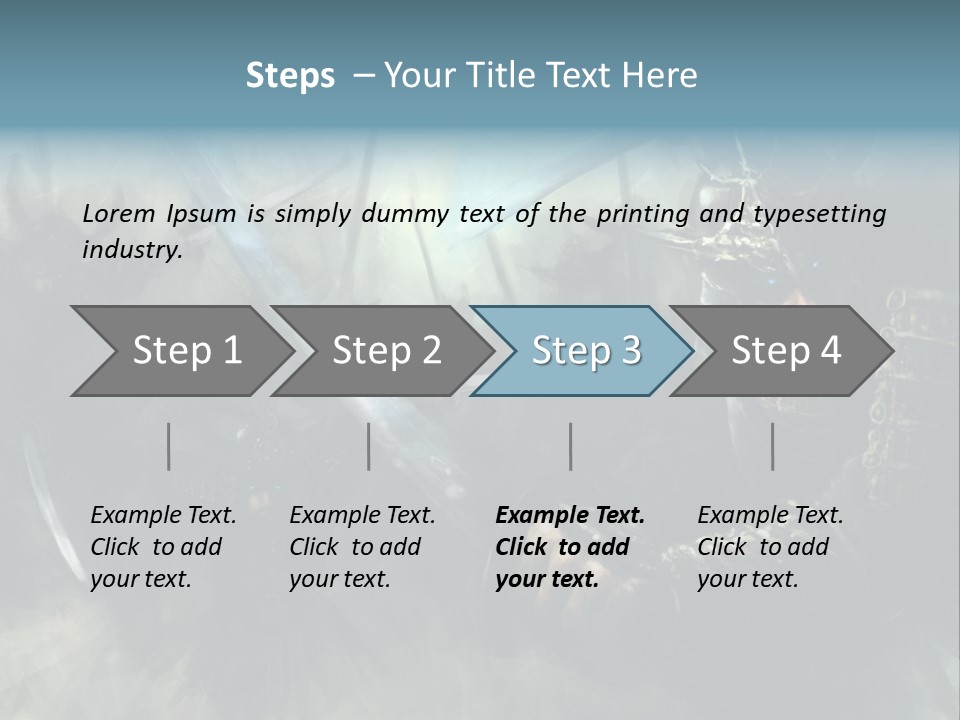 Steps – Your Title Text Here

Lorem Ipsum is simply dummy text of the printing and typesetting industry.

Step 1

Step 2

Step 3

Step 4

Example Text. Click to add your text.

Example Text. Click to add your text.

Example Text. Click to add your text.

Example Text. Click to add your text.